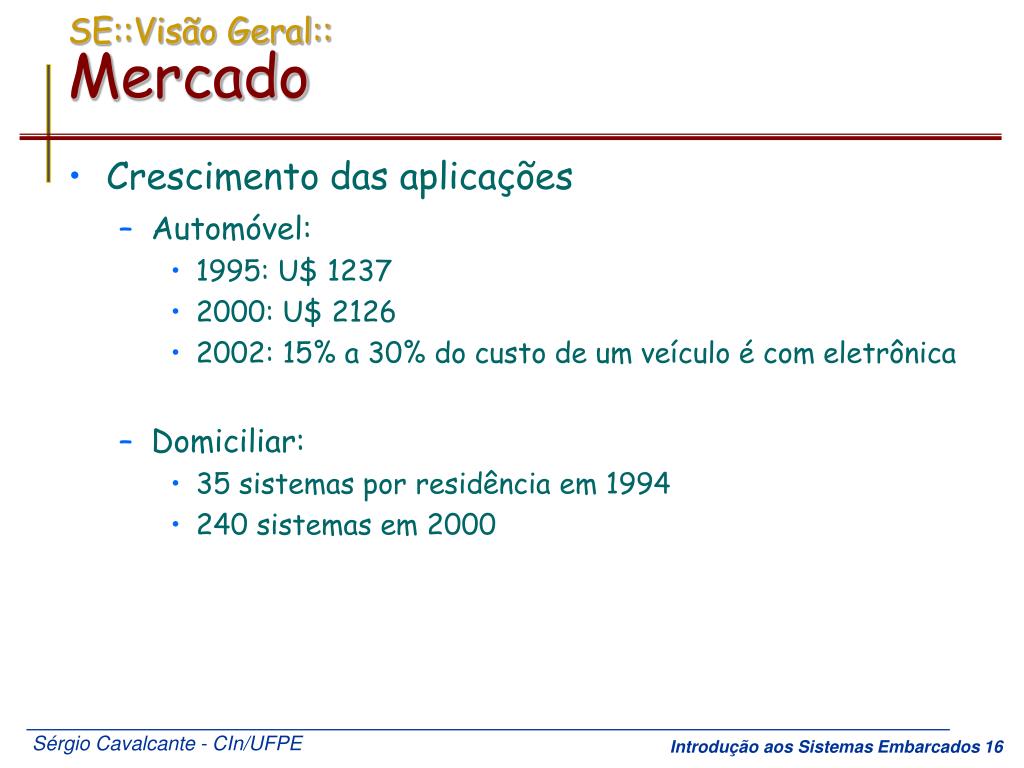 SE::Visão Geral::
Mercado

• Crescimento das aplicações
– Automóvel:
• 1995: U$ 1237
• 2000: U$ 2126
• 2002: 15% a 30% do custo de um veículo é com eletrônica

– Domiciliar:
• 35 sistemas por residência em 1994
• 240 sistemas em 2000

Sérgio Cavalcante - CIn/UFPE

Introdução aos Sistemas Embarcados 16